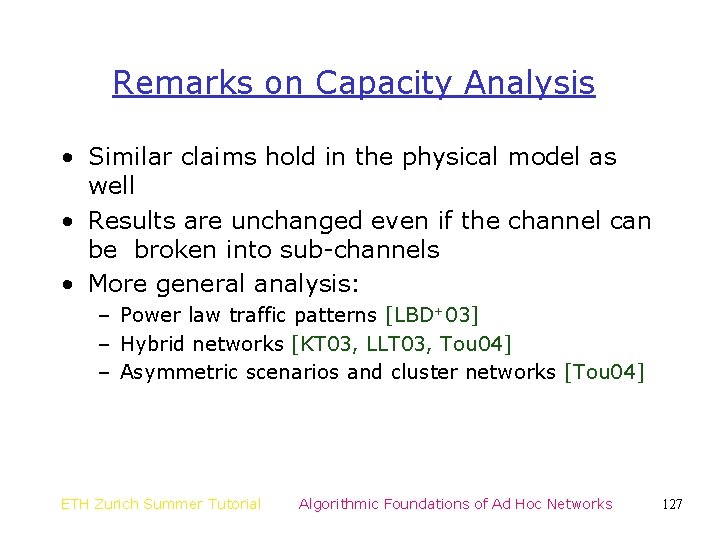 Remarks on Capacity Analysis

• Similar claims hold in the physical model as well
• Results are unchanged even if the channel can be broken into sub-channels
• More general analysis:
– Power law traffic patterns [LBD$^+$03]
– Hybrid networks [KT03, LLT03, Tou04]
– Asymmetric scenarios and cluster networks [Tou04]

ETH Zurich Summer Tutorial Algorithmic Foundations of Ad Hoc Networks 127